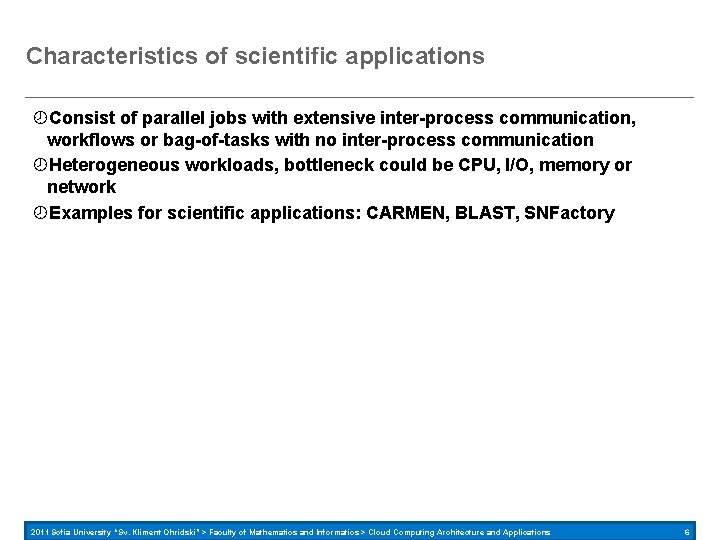 Characteristics of scientific applications

Consist of parallel jobs with extensive inter-process communication, workflows or bag-of-tasks with no inter-process communication

Heterogeneous workloads, bottleneck could be CPU, I/O, memory or network

Examples for scientific applications: CARMEN, BLAST, SNFactory

2011 Sofia University "Sv. Kliment Ohridski" > Faculty of Mathematics and Informatics > Cloud Computing Architecture and Applications 6